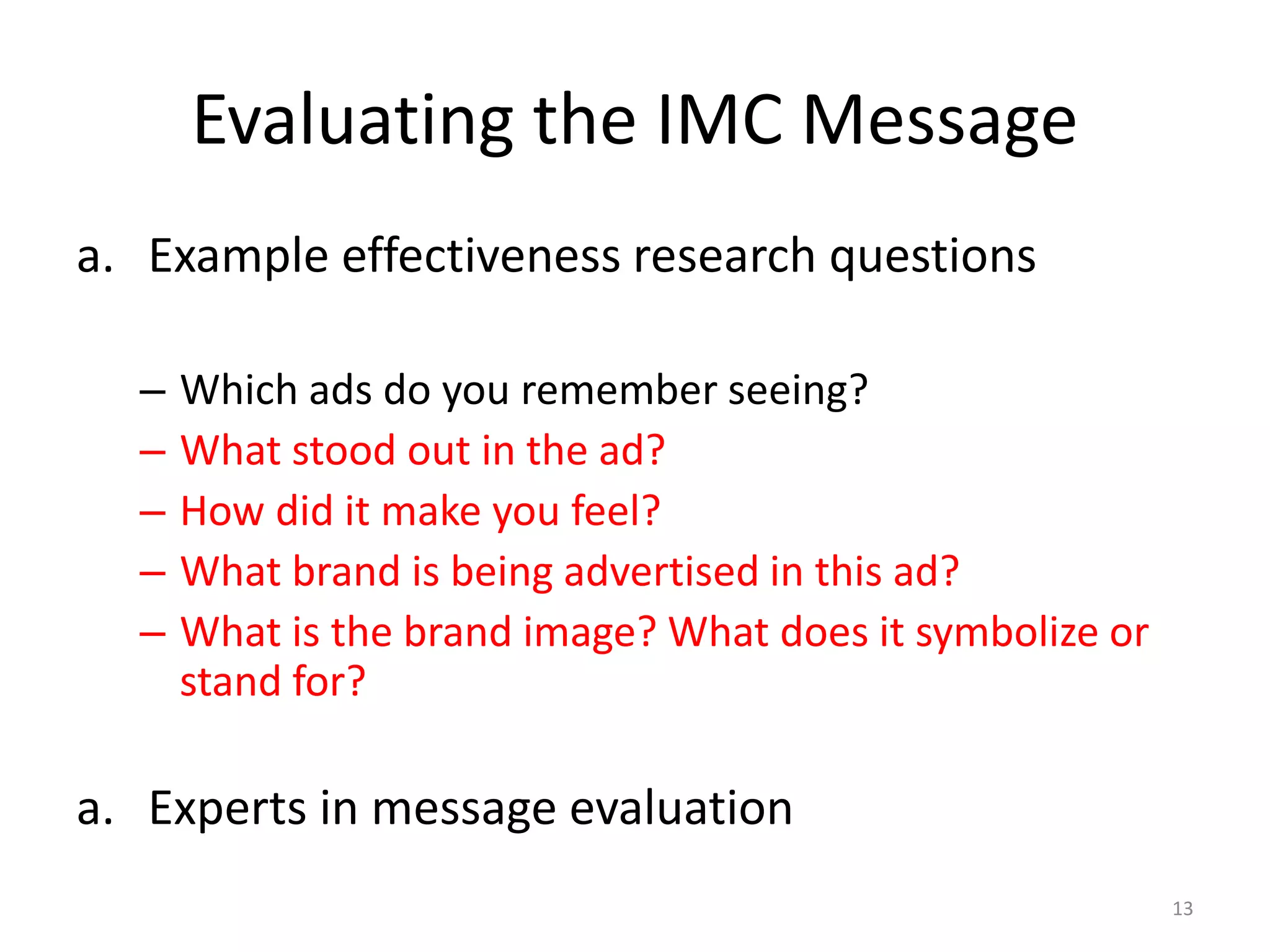 Evaluating the IMC Message

a. Example effectiveness research questions

– Which ads do you remember seeing?
– What stood out in the ad?
– How did it make you feel?
– What brand is being advertised in this ad?
– What is the brand image? What does it symbolize or stand for?

a. Experts in message evaluation

13